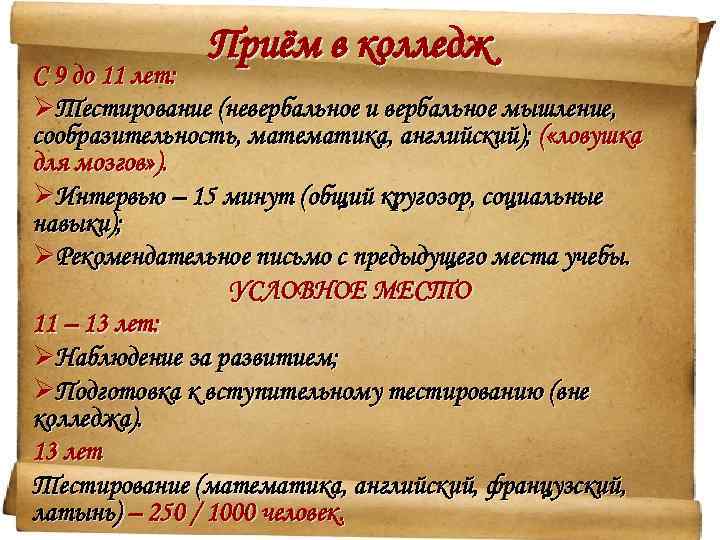 Приём в колледж

С 9 до 11 лет:

➢Тестирование (невербальное и вербальное мышление, сообразительность, математика, английский); («ловушка для мозгов»).

➢Интервью – 15 минут (общий кругозор, социальные навыки);

➢Рекомендательное письмо с предыдущего места учебы.

УСЛОВНОЕ МЕСТО

11 – 13 лет:

➢Наблюдение за развитием;

➢Подготовка к вступительному тестированию (вне колледжа).

13 лет

Тестирование (математика, английский, французский, латынь) – 250 / 1000 человек.